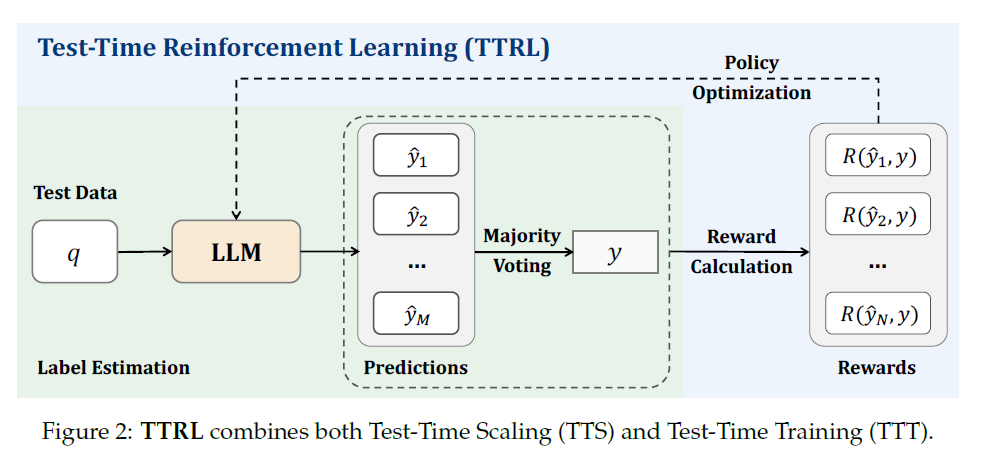 Test-Time Reinforcement Learning (TTRL)

Policy Optimization

Test Data

$q$

LLM

$\hat{y}_1$

$\hat{y}_2$

...

$\hat{y}_M$

Majority Voting

$y$

Reward Calculation

$R(\hat{y}_1, y)$

$R(\hat{y}_2, y)$

...

$R(\hat{y}_N, y)$

Label Estimation

Predictions

Rewards

Figure 2: **TTRL** combines both Test-Time Scaling (TTS) and Test-Time Training (TTT).